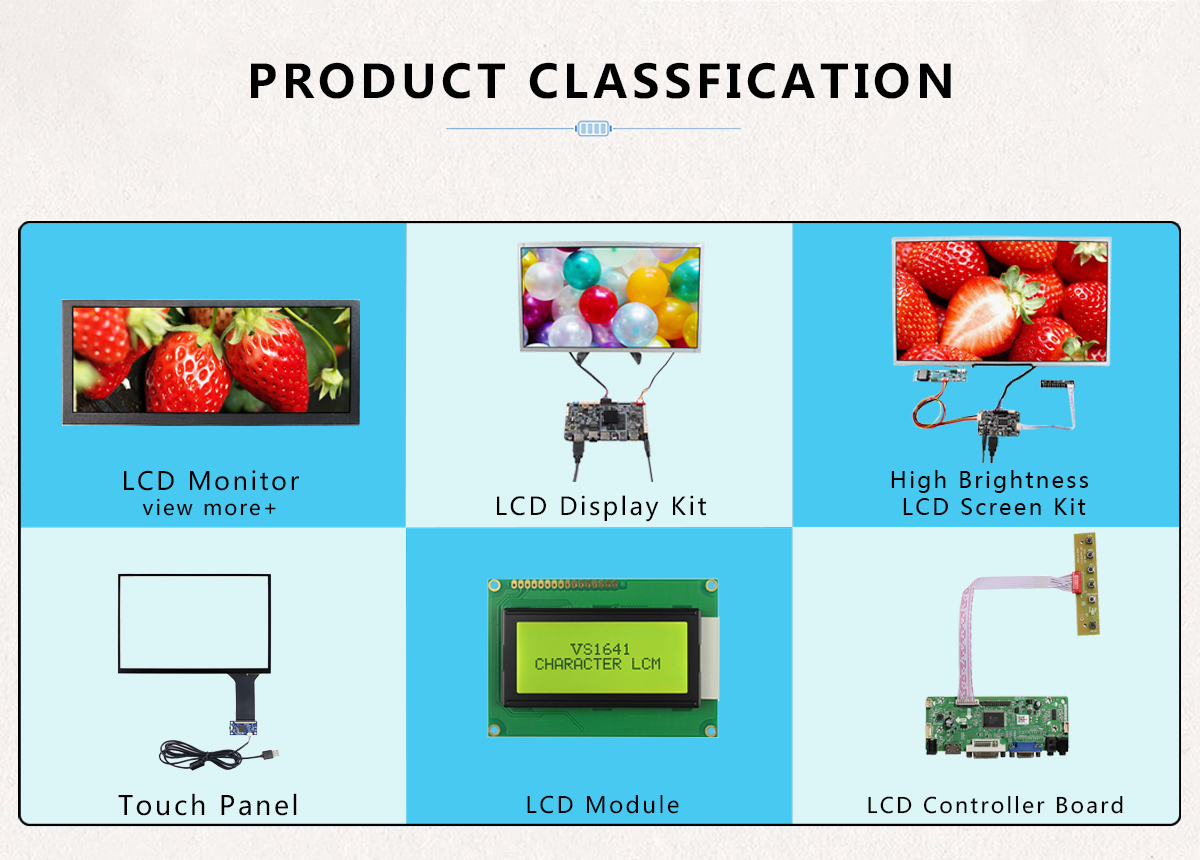 PRODUCT CLASSFICATION

LCD Monitor
view more+

LCD Display Kit

High Brightness
LCD Screen Kit

Touch Panel

VS1641
CHARACTER LCM

LCD Module

LCD Controller Board